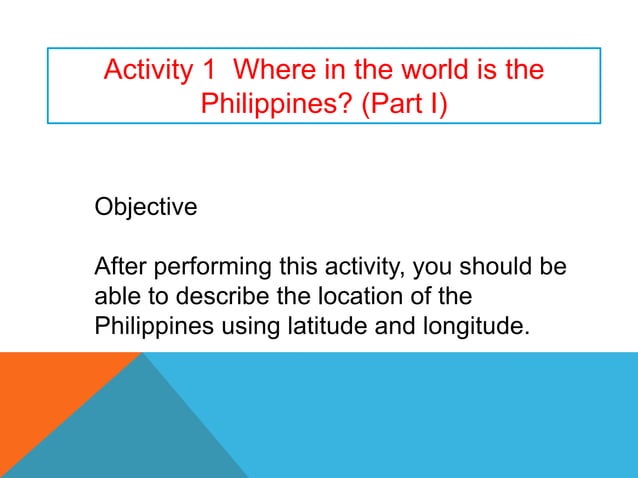 Activity 1 Where in the world is the Philippines? (Part I)

Objective

After performing this activity, you should be able to describe the location of the Philippines using latitude and longitude.